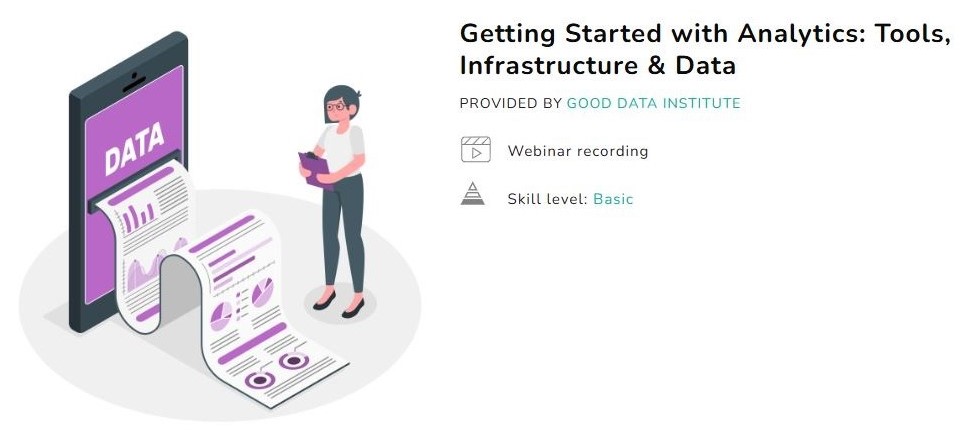 DATA

Getting Started with Analytics: Tools, Infrastructure & Data

PROVIDED BY GOOD DATA INSTITUTE

Webinar recording

Skill level: Basic